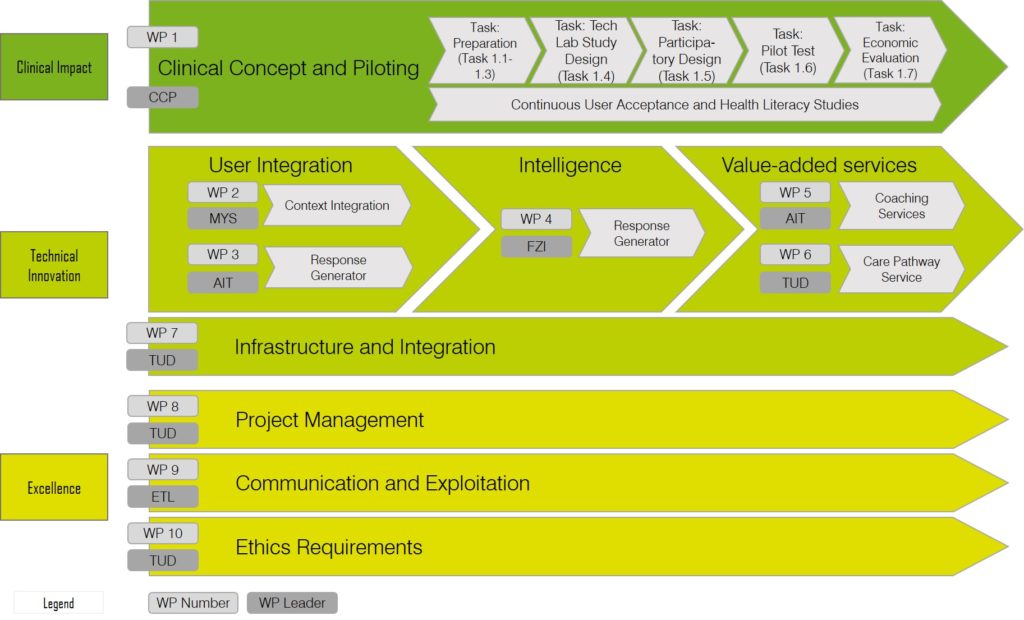 Clinical Impact

WP 1
CCP
Clinical Concept and Piloting

Task: Preparation (Task 1.1-1.3)

Task: Tech Lab Study Design (Task 1.4)

Task: Participatory Design (Task 1.5)

Task: Pilot Test (Task 1.6)

Task: Economic Evaluation (Task 1.7)

Continuous User Acceptance and Health Literacy Studies

Technical Innovation

User Integration
WP 2
MYS
Context Integration
WP 3
AIT
Response Generator

Intelligence
WP 4
FZI
Response Generator

Value-added services
WP 5
AIT
Coaching Services
WP 6
TUD
Care Pathway Service

WP 7
TUD
Infrastructure and Integration

Excellence

WP 8
TUD
Project Management

WP 9
ETL
Communication and Exploitation

WP 10
TUD
Ethics Requirements

Legend
WP Number
WP Leader